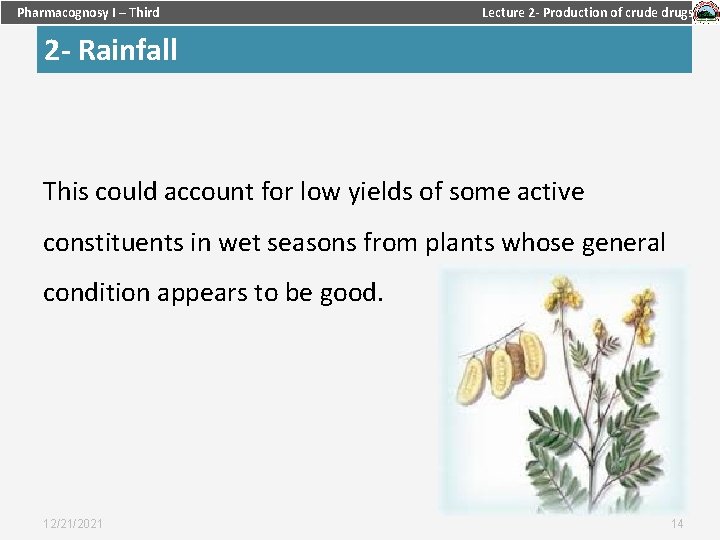 Pharmacognosy I – Third

Lecture 2- Production of crude drugs

2- Rainfall

This could account for low yields of some active constituents in wet seasons from plants whose general condition appears to be good.

12/21/2021

14